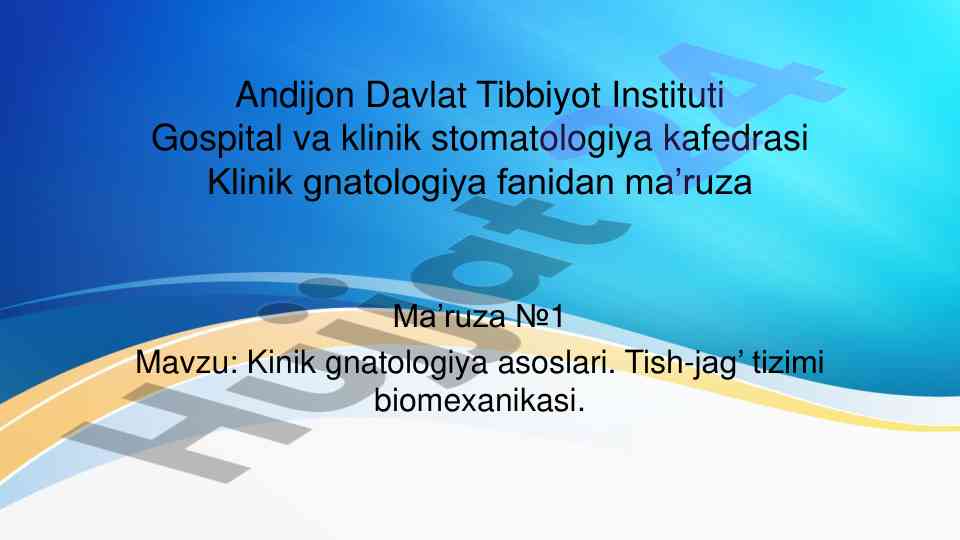 Andijon Davlat Tibbiyot Instituti
Gospital va klinik stomatologiya kafedrasi
Klinik gnatologiya fanidan ma’ruza

Ma’ruza №1
Mavzu: Kinik gnatologiya asoslari. Tish-jag’ tizimi biomexanikasi.

Hujjat4